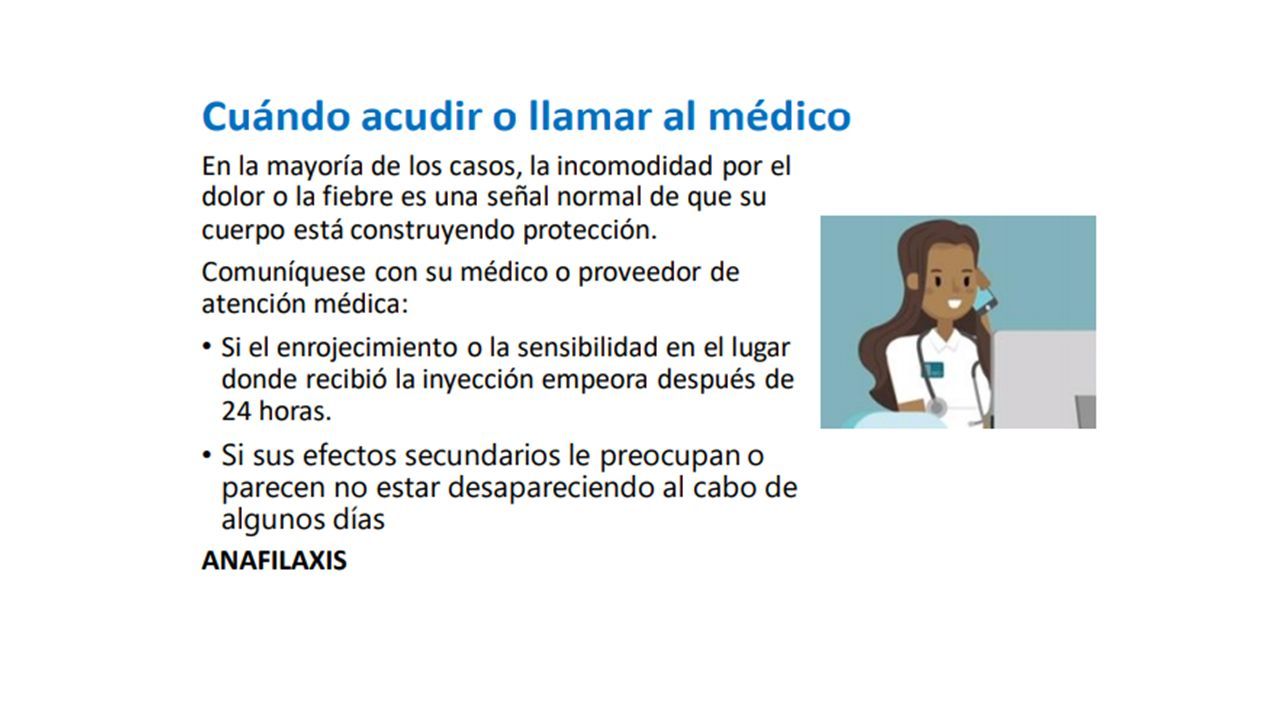 Cuándo acudir o llamar al médico

En la mayoría de los casos, la incomodidad por el dolor o la fiebre es una señal normal de que su cuerpo está construyendo protección.

Comuníquese con su médico o proveedor de atención médica:

• Si el enrojecimiento o la sensibilidad en el lugar donde recibió la inyección empeora después de 24 horas.

• Si sus efectos secundarios le preocupan o parecen no estar desapareciendo al cabo de algunos días

ANAFILAXIS